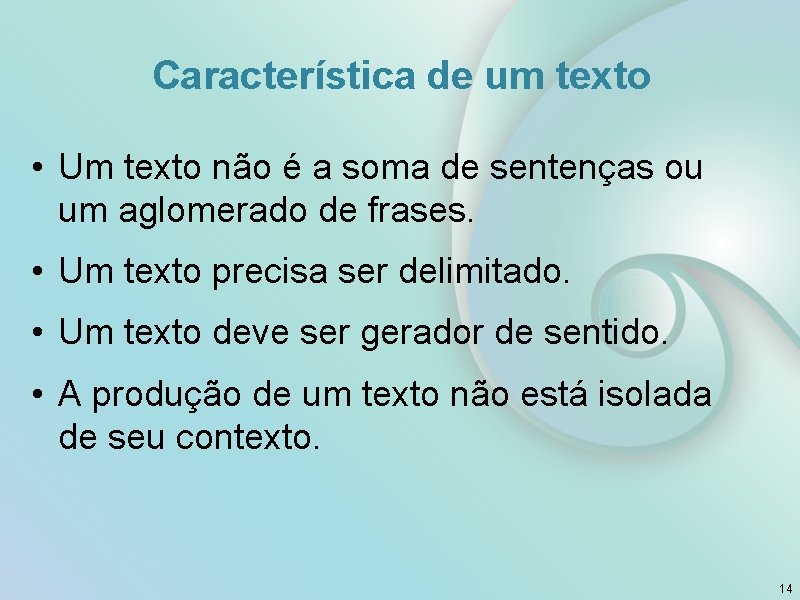 Característica de um texto

• Um texto não é a soma de sentenças ou um aglomerado de frases.

• Um texto precisa ser delimitado.

• Um texto deve ser gerador de sentido.

• A produção de um texto não está isolada de seu contexto.

14